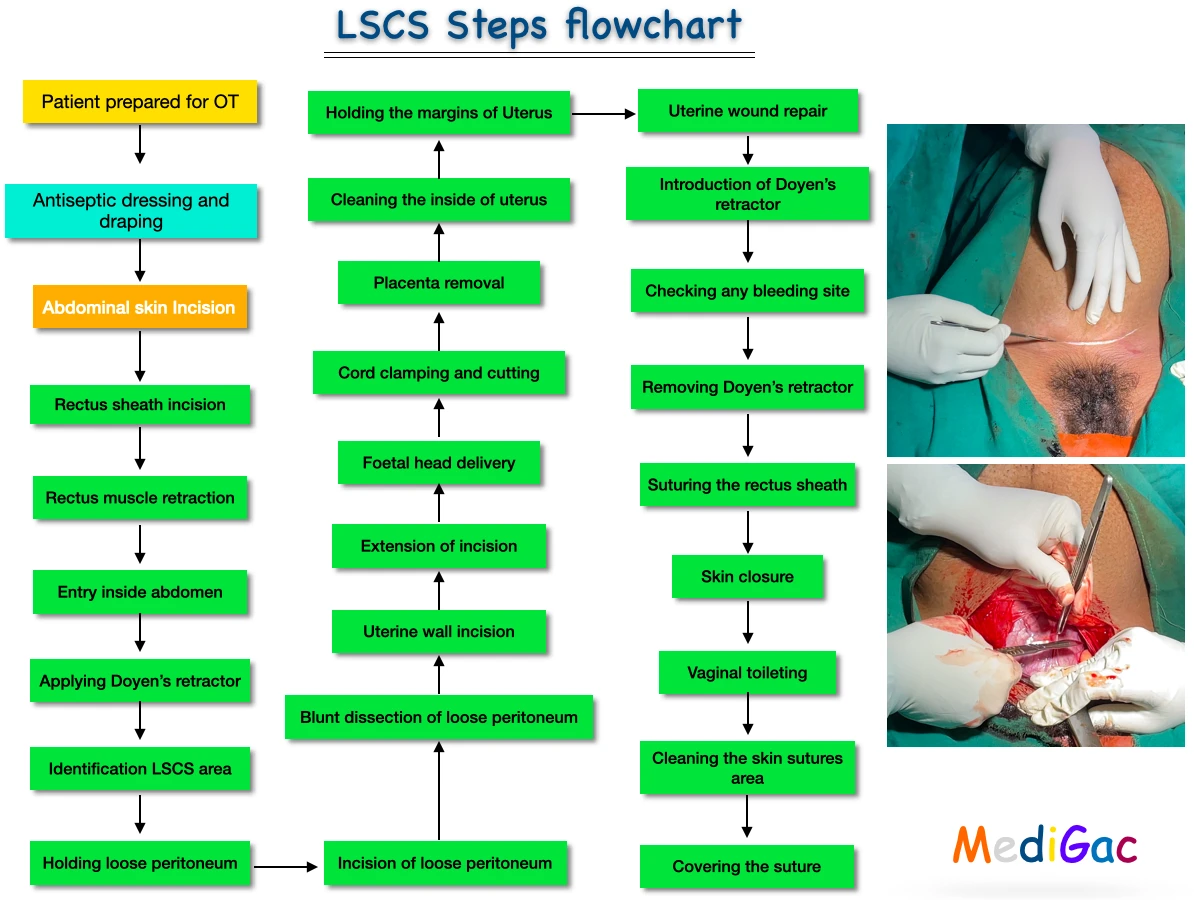 LSCS Steps flowchart

Patient prepared for OT

Antiseptic dressing and draping

Abdominal skin Incision

Rectus sheath incision

Rectus muscle retraction

Entry inside abdomen

Applying Doyen's retractor

Identification LSCS area

Holding loose peritoneum

Incision of loose peritoneum

Blunt dissection of loose peritoneum

Uterine wall incision

Extension of incision

Foetal head delivery

Cord clamping and cutting

Placenta removal

Cleaning the inside of uterus

Holding the margins of Uterus

Uterine wound repair

Introduction of Doyen's retractor

Checking any bleeding site

Removing Doyen's retractor

Suturing the rectus sheath

Skin closure

Vaginal toileting

Cleaning the skin sutures area

Covering the suture

MediGac